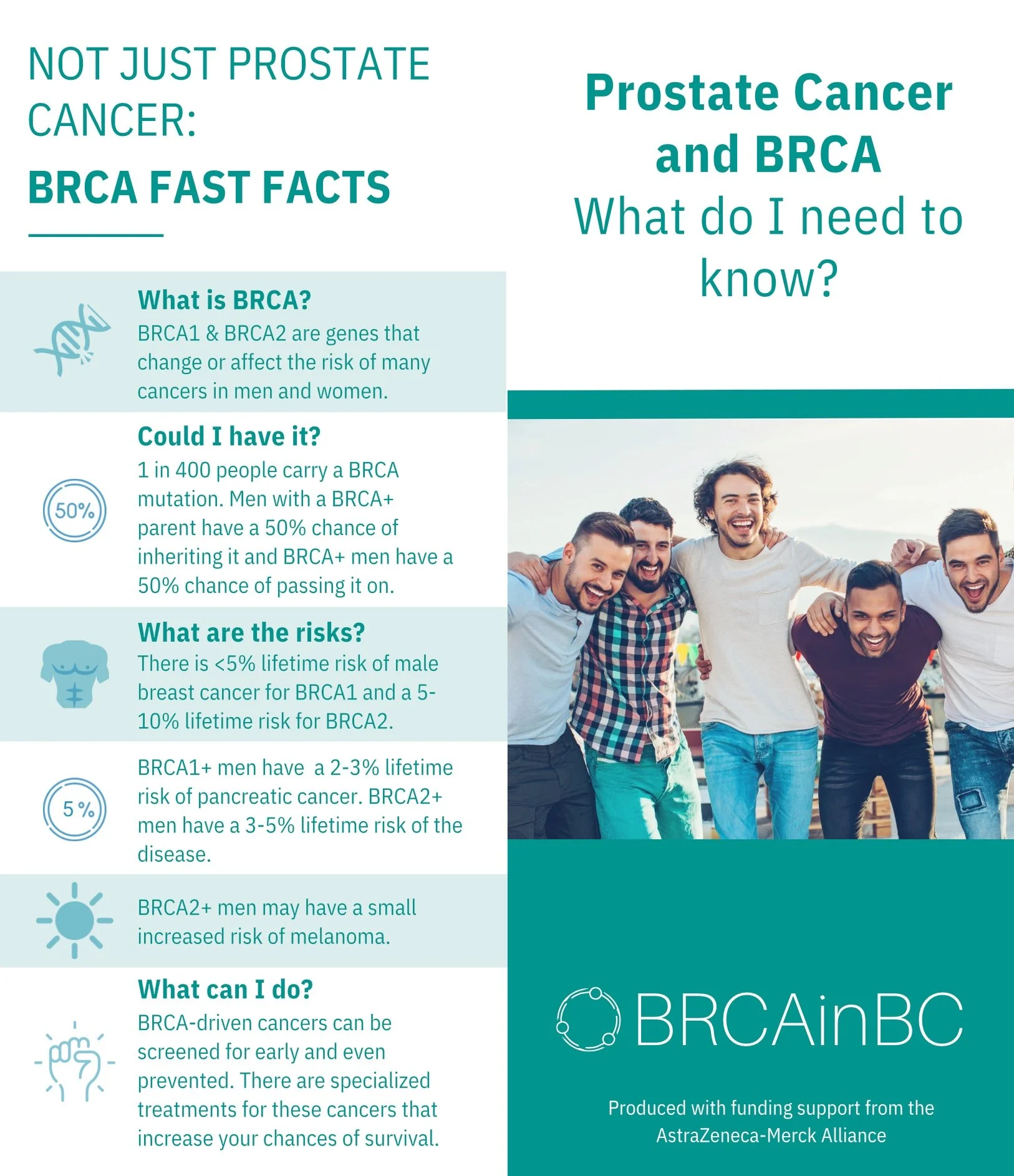 NOT JUST PROSTATE CANCER:

BRCA FAST FACTS

What is BRCA?
BRCA1 & BRCA2 are genes that change or affect the risk of many cancers in men and women.

Could I have it?
50%
1 in 400 people carry a BRCA mutation. Men with a BRCA+ parent have a 50% chance of inheriting it and BRCA+ men have a 50% chance of passing it on.

What are the risks?
There is <5% lifetime risk of male breast cancer for BRCA1 and a 5-10% lifetime risk for BRCA2.

5 %
BRCA1+ men have a 2-3% lifetime risk of pancreatic cancer. BRCA2+ men have a 3-5% lifetime risk of the disease.

BRCA2+ men may have a small increased risk of melanoma.

What can I do?
BRCA-driven cancers can be screened for early and even prevented. There are specialized treatments for these cancers that increase your chances of survival.

Prostate Cancer and BRCA
What do I need to know?

BRCAinBC

Produced with funding support from the AstraZeneca-Merck Alliance